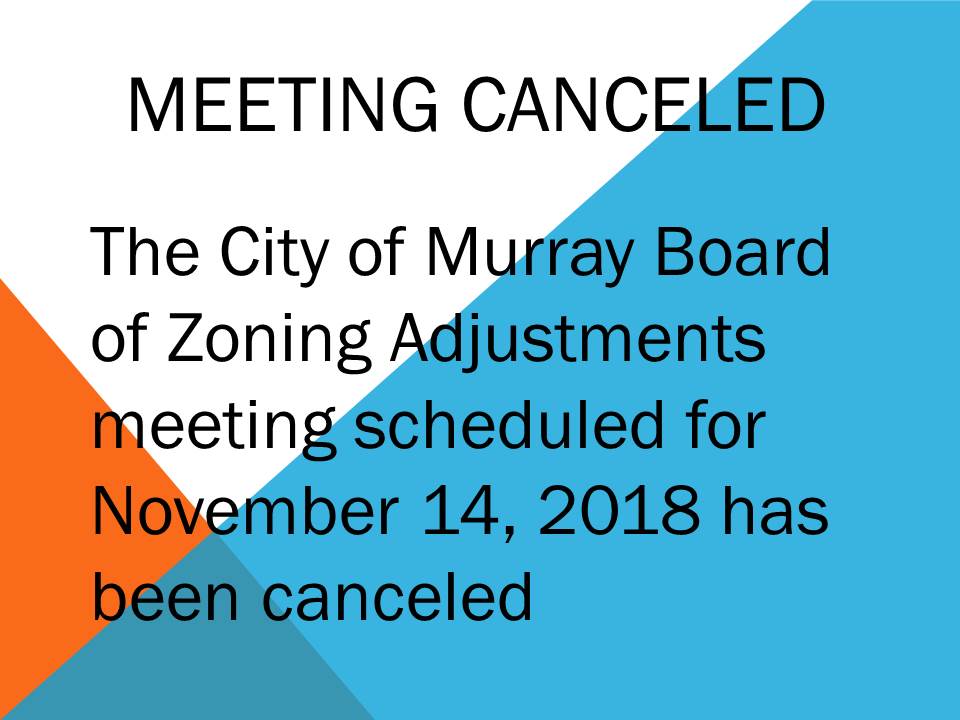 MEETING CANCELED

The City of Murray Board of Zoning Adjustments meeting scheduled for November 14, 2018 has been canceled